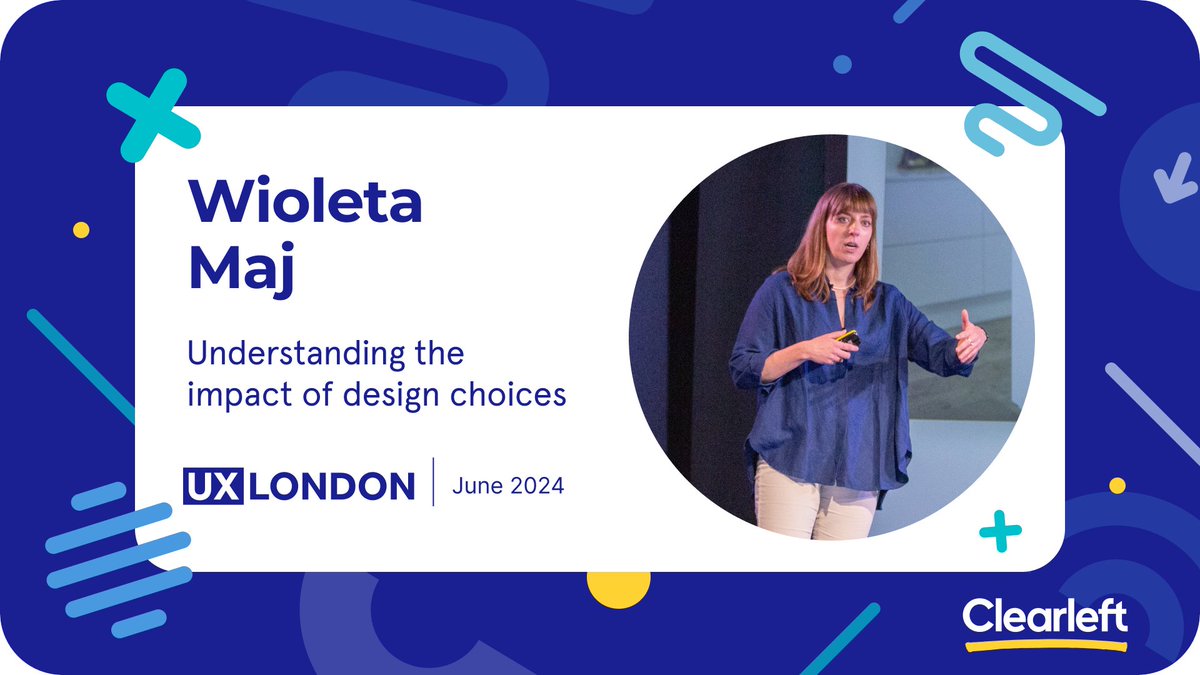 Wioleta Maj

Understanding the impact of design choices

UX LONDON | June 2024

Clearleft